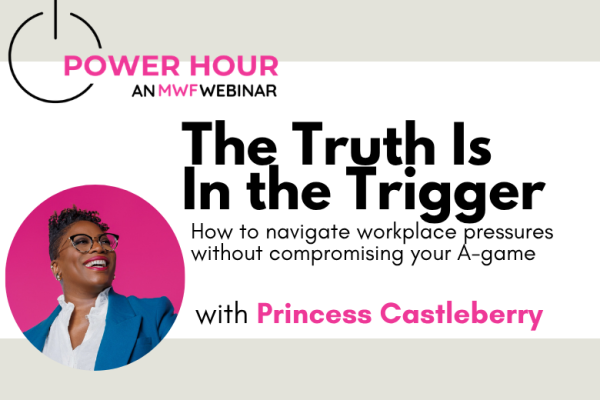 POWER HOUR
AN MWF WEBINAR

The Truth Is In the Trigger

How to navigate workplace pressures without compromising your A-game

with Princess Castleberry